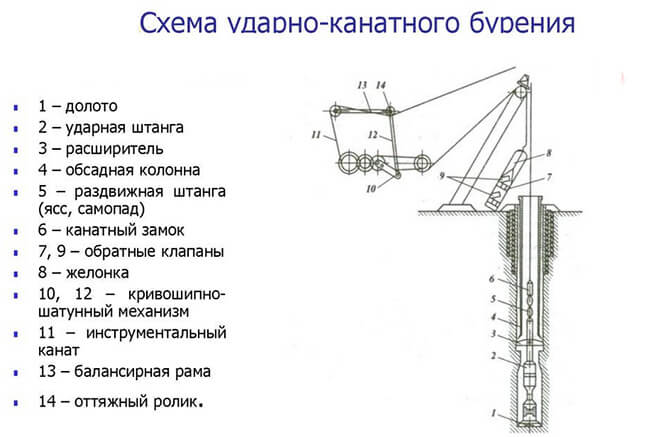 Схема ударно-канатного бурения

- 1 – долото
- 2 – ударная штанга
- 3 – расширитель
- 4 – обсадная колонна
- 5 – раздвижная штанга (ясс, самопад)
- 6 – канатный замок
- 7, 9 – обратные клапаны
- 8 – желонка
- 10, 12 – кривошипно-шатунный механизм
- 11 – инструментальный канат
- 13 – балансирная рама
- 14 – оттяжный ролик.

13 14 11 12 10 9 8 7 6 5 4 3 2 1